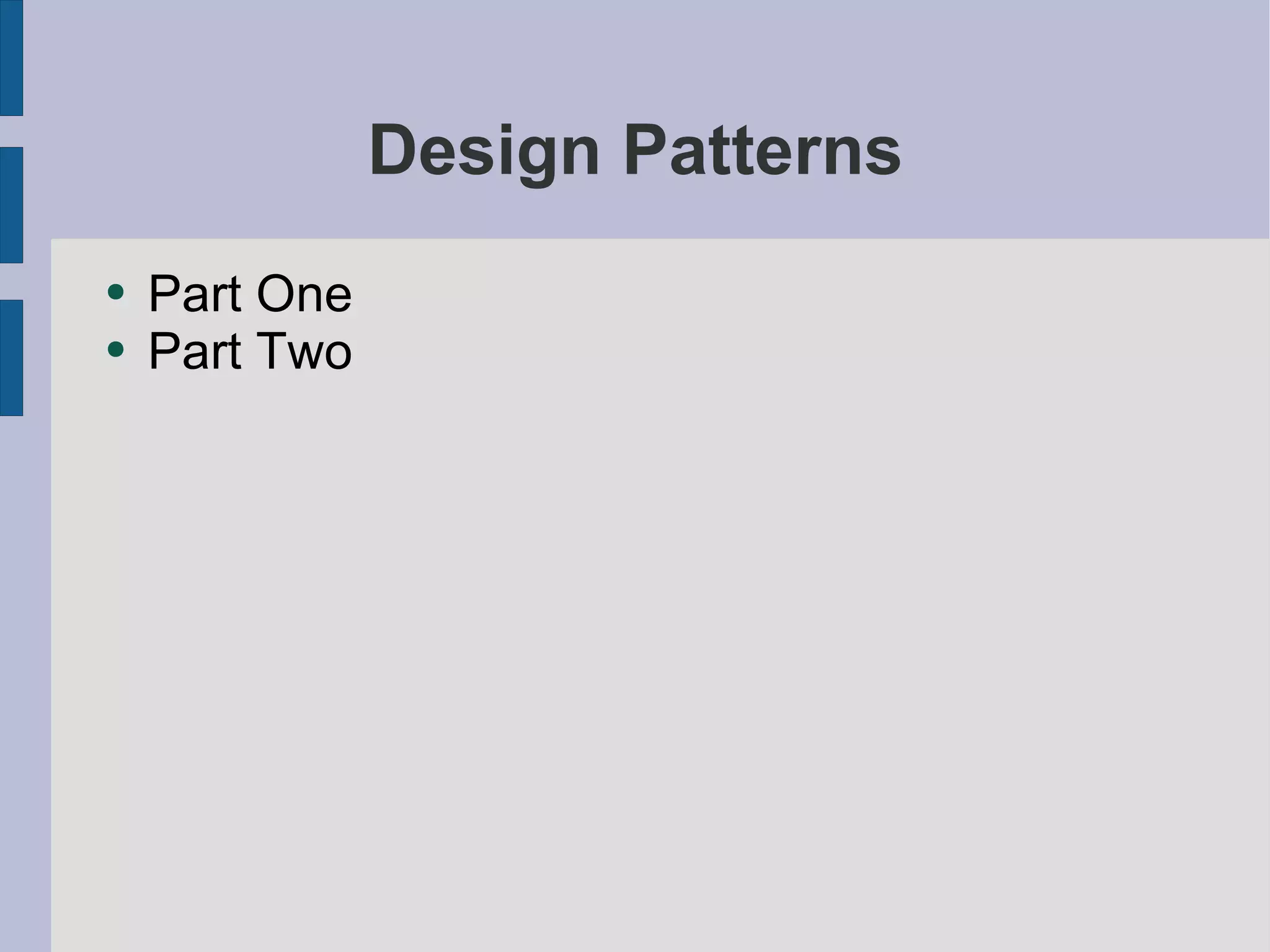 Design Patterns

- Part One
- Part Two